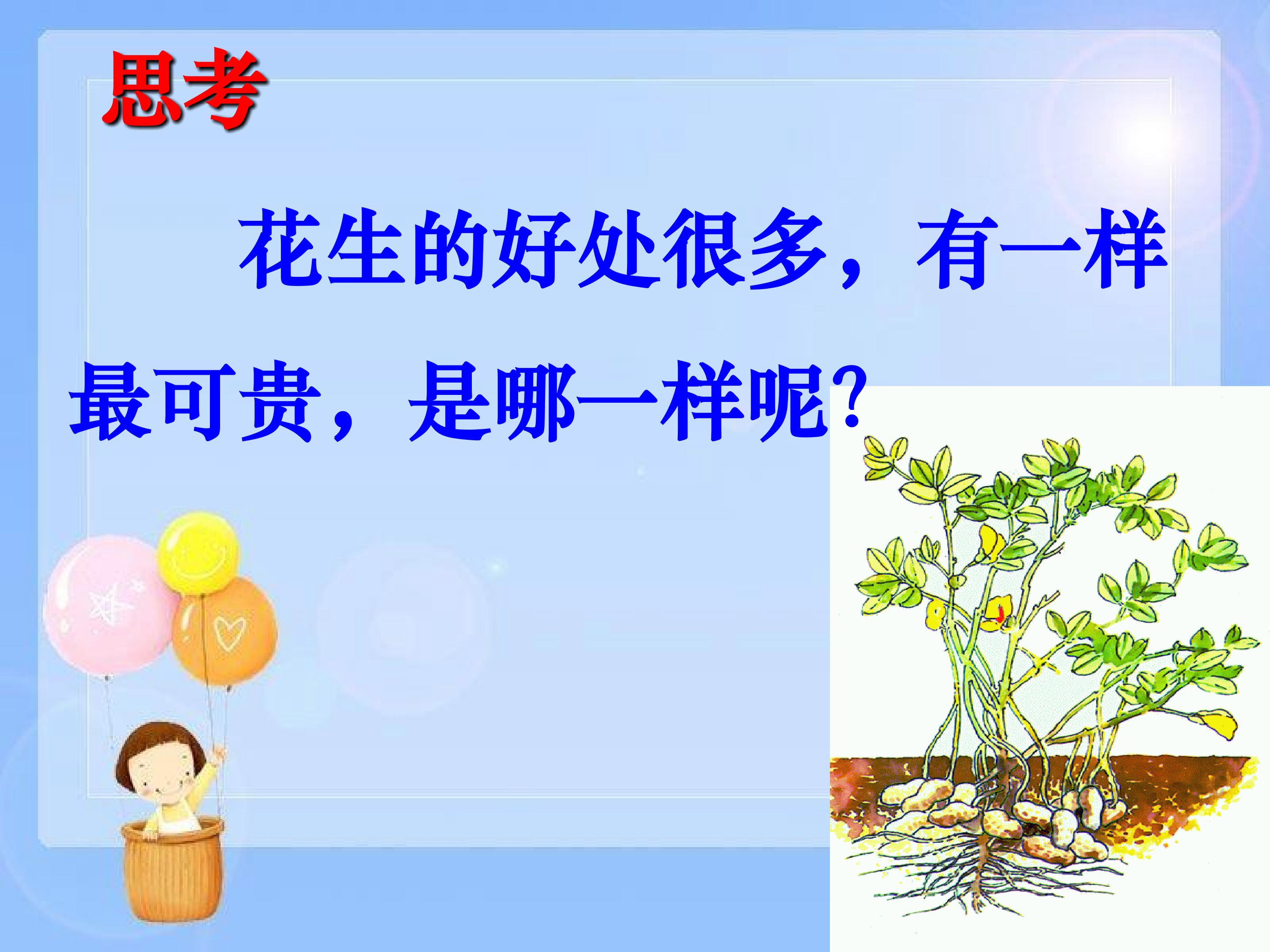 思考

花生的好处很多，有一样最可贵，是哪一样呢?